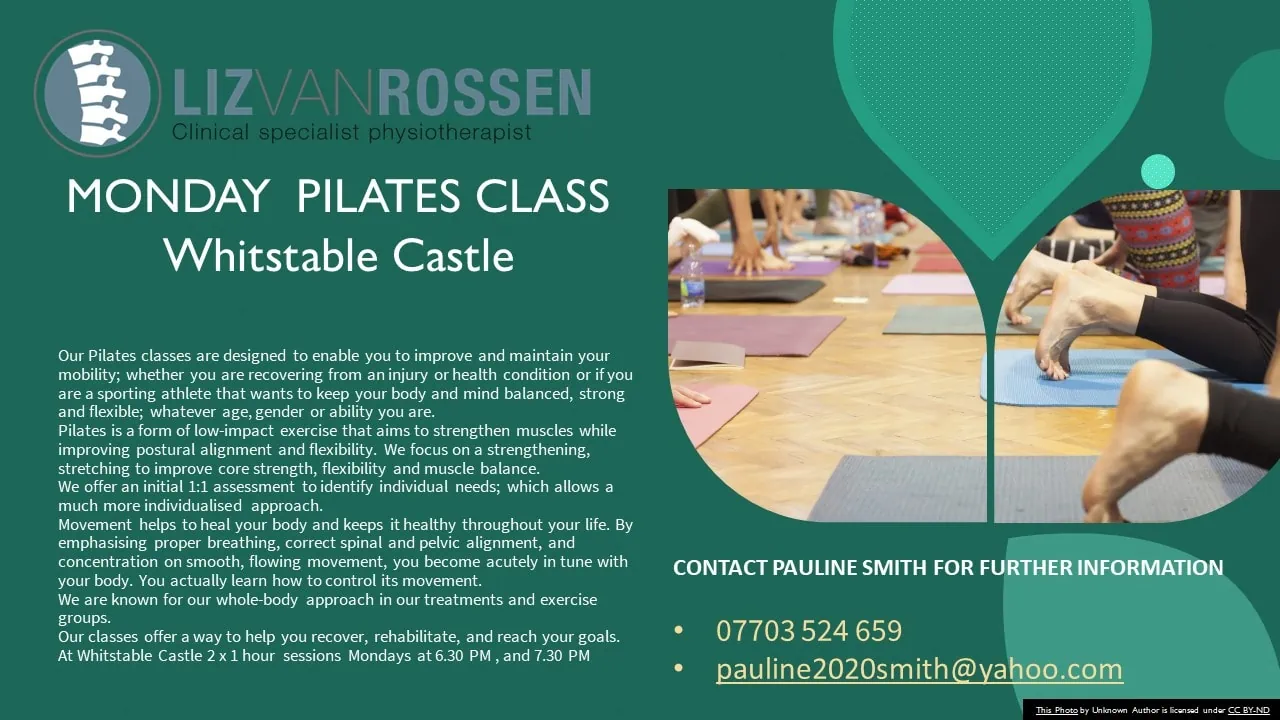 LIZVANROSSEN
Clinical specialist physiotherapist

MONDAY PILATES CLASS
Whitstable Castle

Our Pilates classes are designed to enable you to improve and maintain your mobility; whether you are recovering from an injury or health condition or if you are a sporting athlete that wants to keep your body and mind balanced, strong and flexible; whatever age, gender or ability you are.
Pilates is a form of low-impact exercise that aims to strengthen muscles while improving postural alignment and flexibility. We focus on a strengthening, stretching to improve core strength, flexibility and muscle balance.
We offer an initial 1:1 assessment to identify individual needs; which allows a much more individualised approach.
Movement helps to heal your body and keeps it healthy throughout your life. By emphasising proper breathing, correct spinal and pelvic alignment, and concentration on smooth, flowing movement, you become acutely in tune with your body. You actually learn how to control its movement.
We are known for our whole-body approach in our treatments and exercise groups.
Our classes offer a way to help you recover, rehabilitate, and reach your goals.
At Whitstable Castle 2 x 1 hour sessions Mondays at 6.30 PM , and 7.30 PM

CONTACT PAULINE SMITH FOR FURTHER INFORMATION

• 07703 524 659
• pauline2020smith@yahoo.com

This Photo by Unknown Author is licensed under CC BY-ND